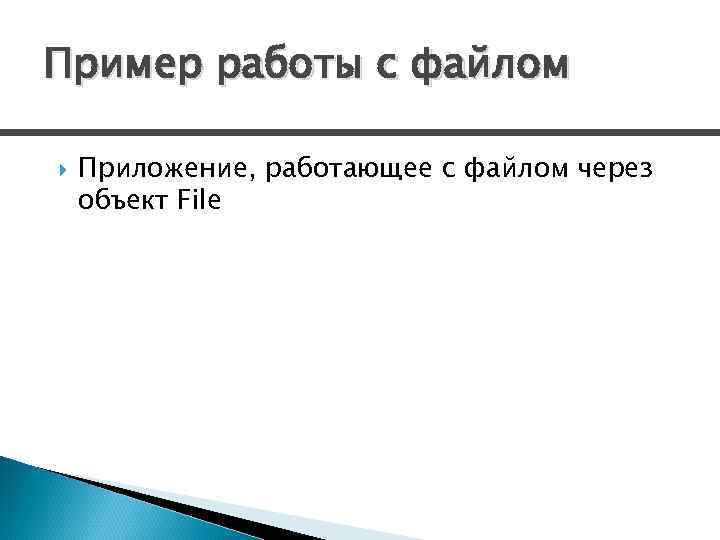 Пример работы с файлом

Приложение, работающее с файлом через объект File